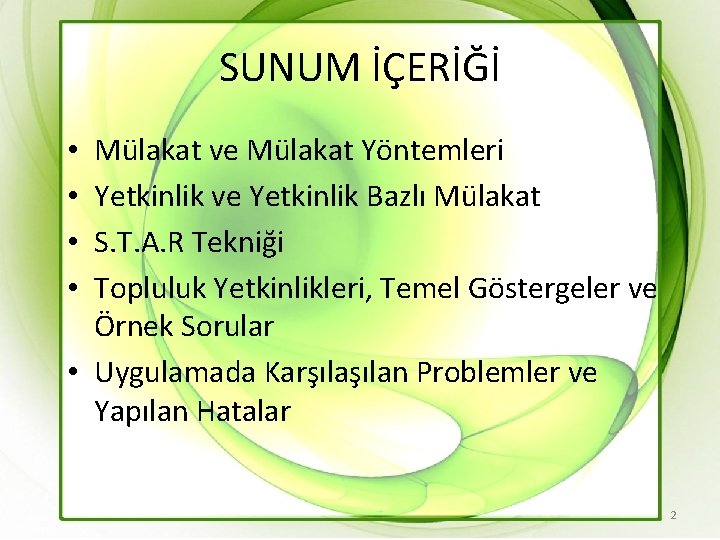 SUNUM İÇERİĞİ

• Mülakat ve Mülakat Yöntemleri
• Yetkinlik ve Yetkinlik Bazlı Mülakat
• S.T.A.R Tekniği
• Topluluk Yetkinlikleri, Temel Göstergeler ve Örnek Sorular
• Uygulamada Karşılaşılan Problemler ve Yapılan Hatalar

2